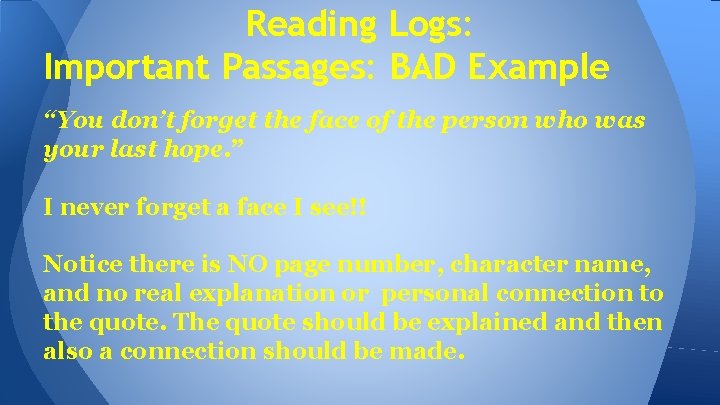 Reading Logs:
Important Passages: BAD Example

“You don’t forget the face of the person who was your last hope.”

I never forget a face I see!!

Notice there is NO page number, character name, and no real explanation or personal connection to the quote. The quote should be explained and then also a connection should be made.